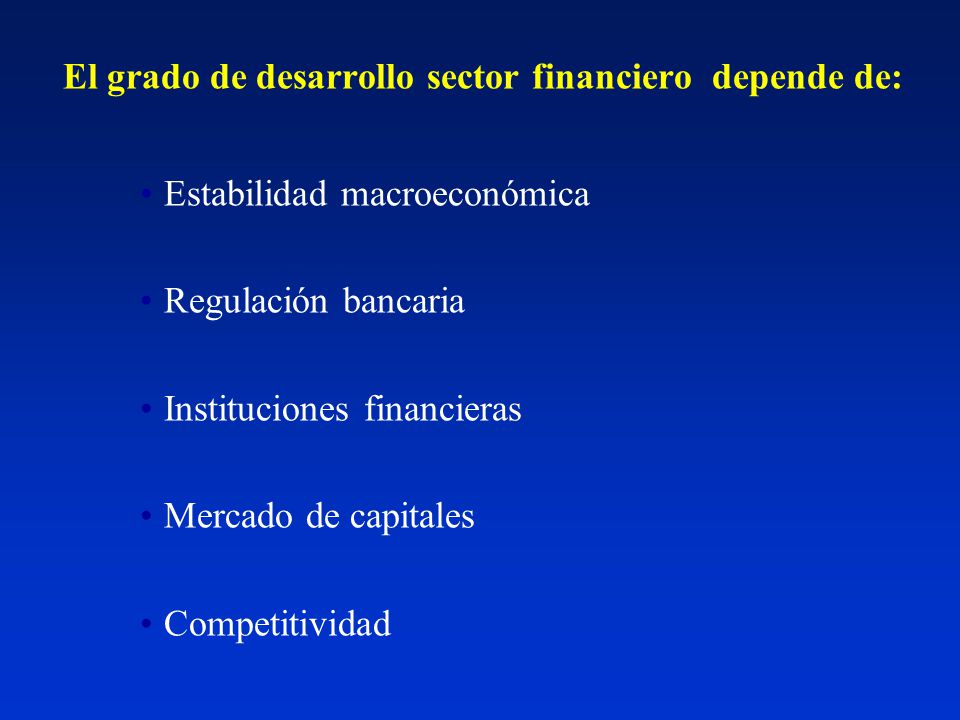 El grado de desarrollo sector financiero depende de:

• Estabilidad macroeconómica

• Regulación bancaria

• Instituciones financieras

• Mercado de capitales

• Competitividad